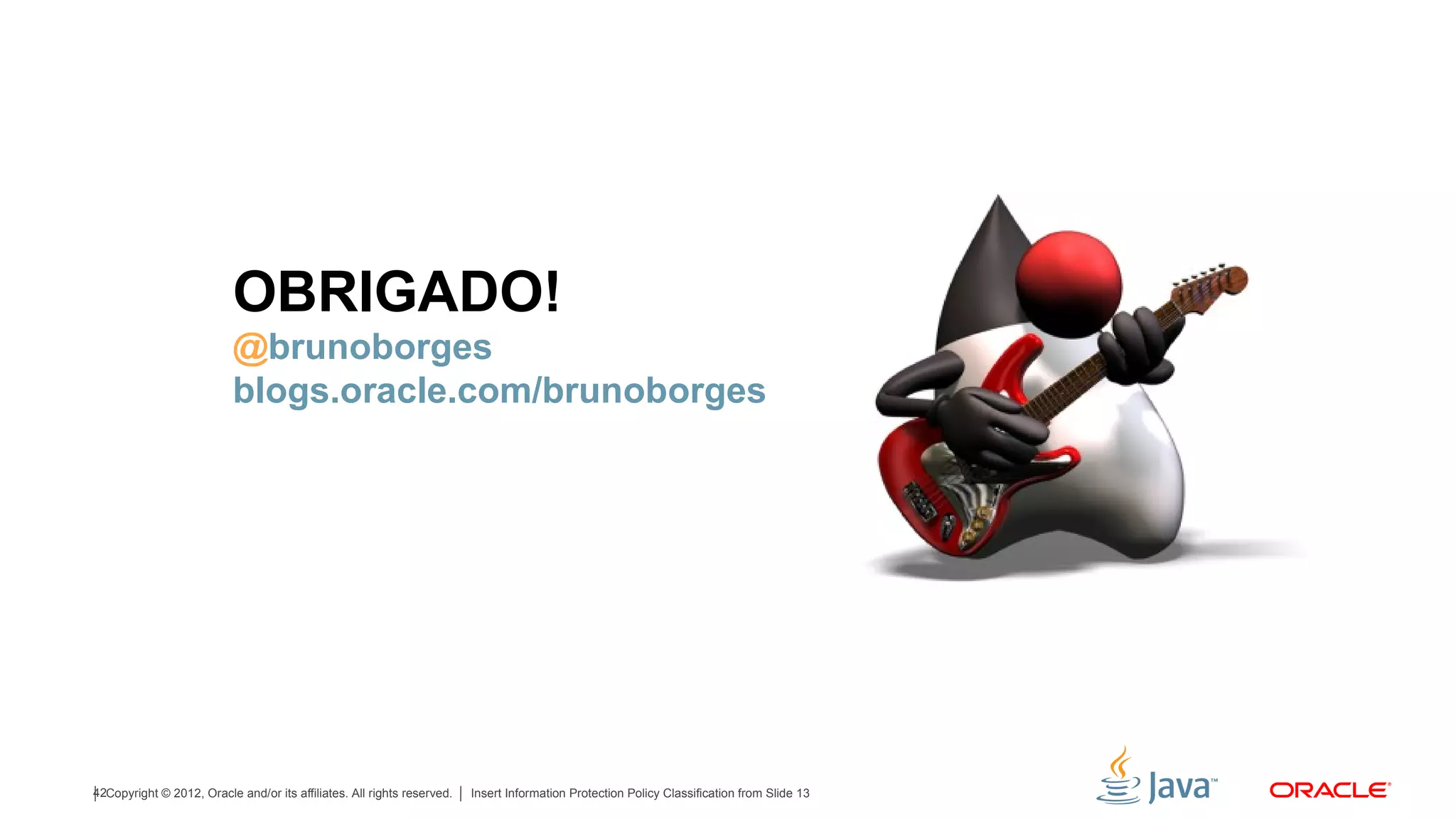 OBRIGADO!
@brunoborges
blogs.oracle.com/brunoborges

42 Copyright © 2012, Oracle and/or its affiliates. All rights reserved. | Insert Information Protection Policy Classification from Slide 13

Java™ ORACLE®